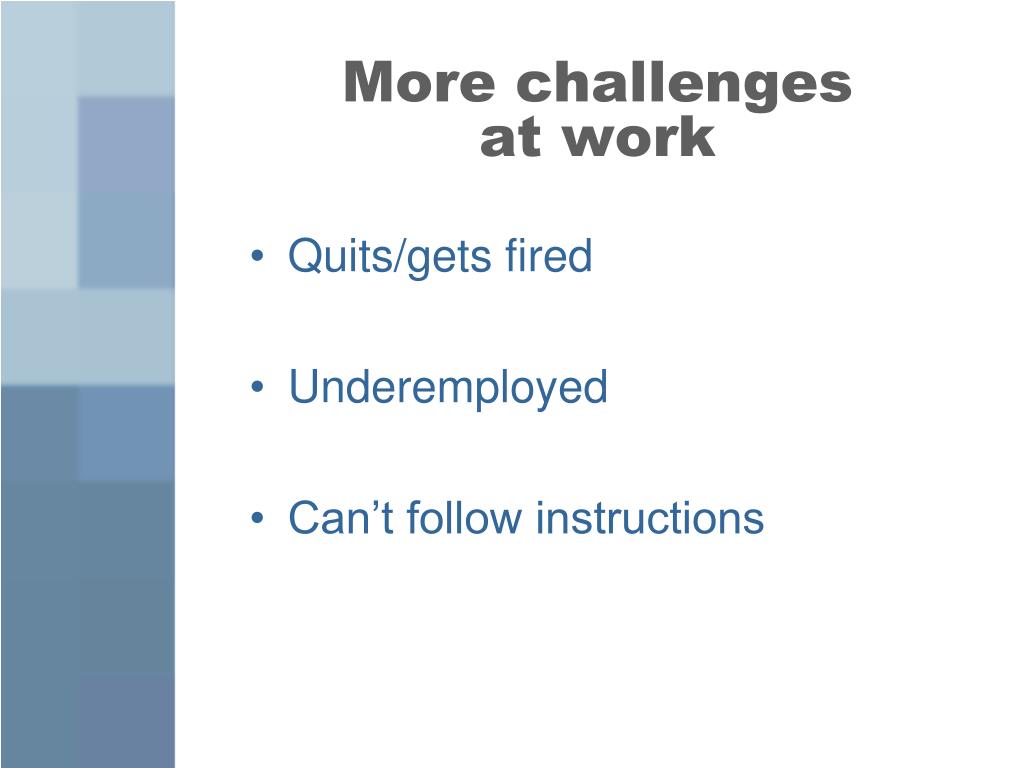 More challenges at work

• Quits/gets fired

• Underemployed

• Can’t follow instructions